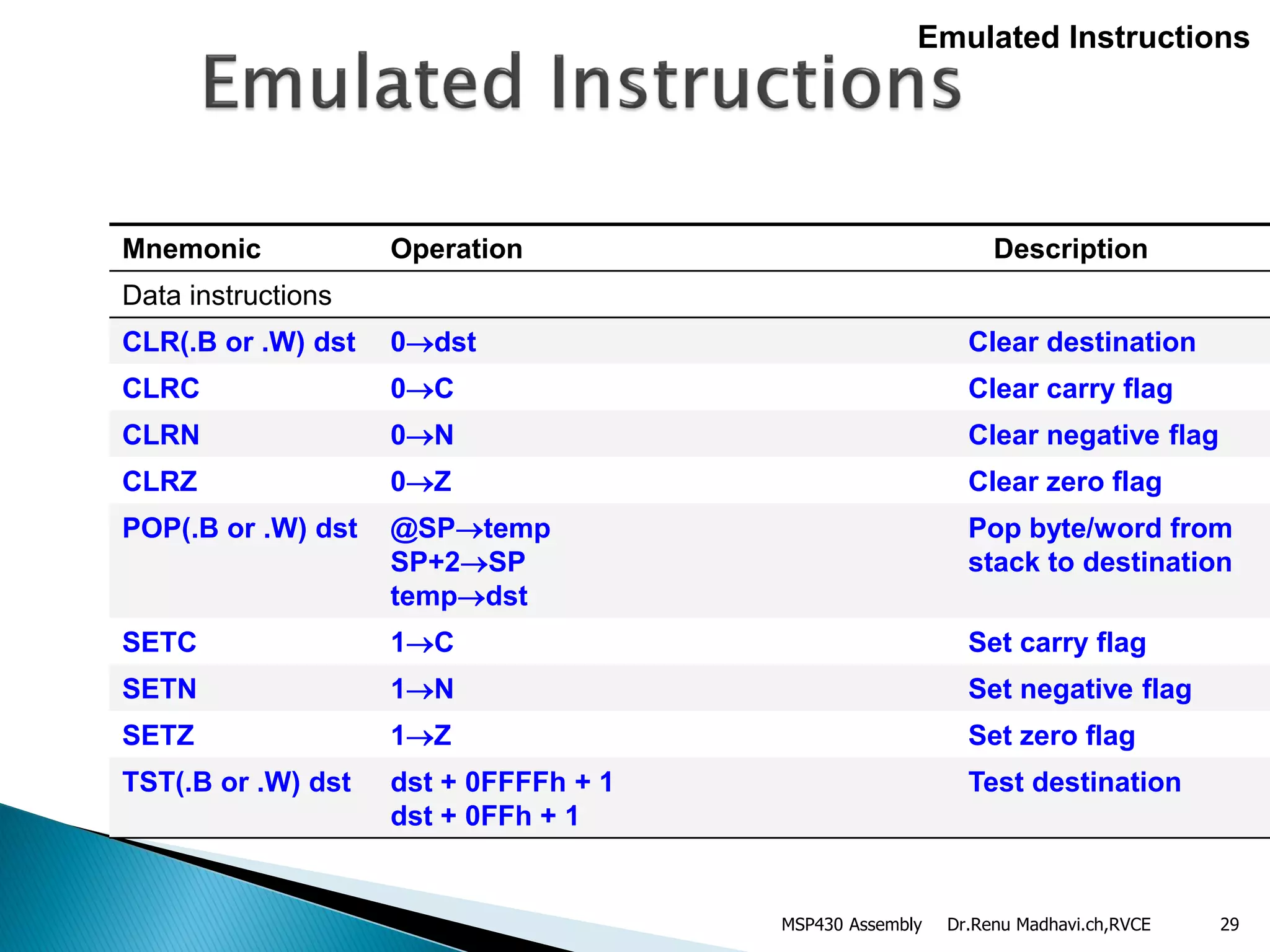 Emulated Instructions

Emulated Instructions

| Mnemonic | Operation | Description |
|---|---|---|
| Data instructions | | |
| CLR(.B or .W) dst | 0→dst | Clear destination |
| CLRC | 0→C | Clear carry flag |
| CLRN | 0→N | Clear negative flag |
| CLRZ | 0→Z | Clear zero flag |
| POP(.B or .W) dst | @SP→temp SP+2→SP temp→dst | Pop byte/word from stack to destination |
| SETC | 1→C | Set carry flag |
| SETN | 1→N | Set negative flag |
| SETZ | 1→Z | Set zero flag |
| TST(.B or .W) dst | dst + 0FFFFh + 1 dst + 0FFh + 1 | Test destination |

MSP430 Assembly Dr.Renu Madhavi.ch,RVCE 29